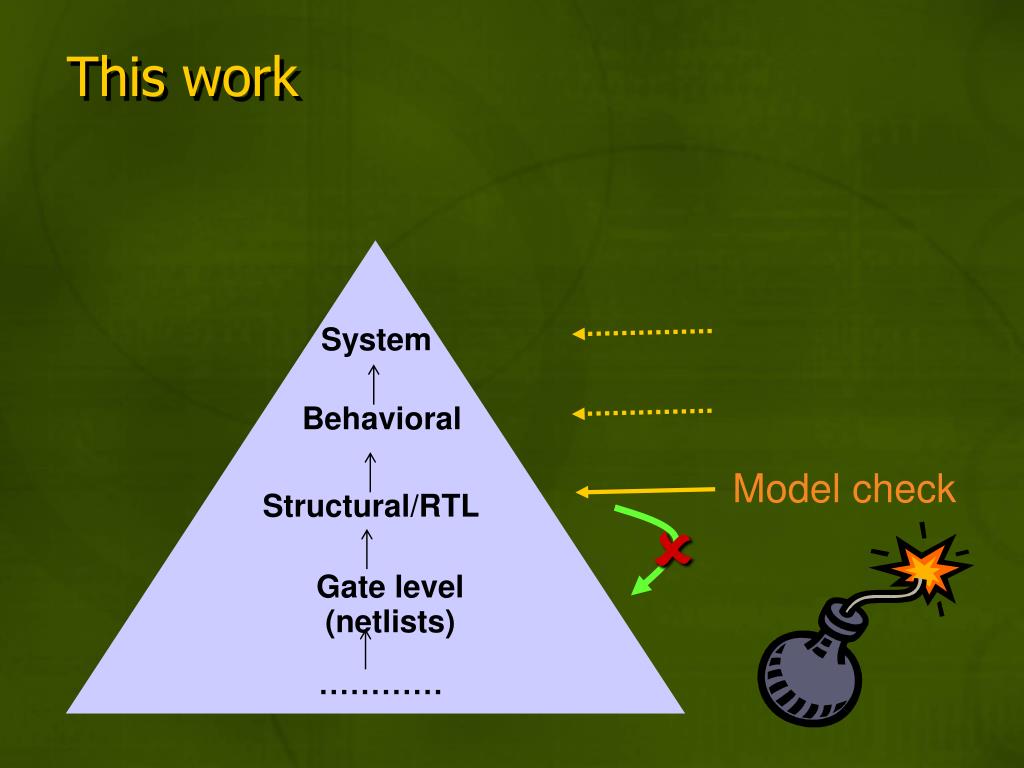 This work

System

Behavioral

Structural/RTL

Gate level (netlists)

…………

Model check